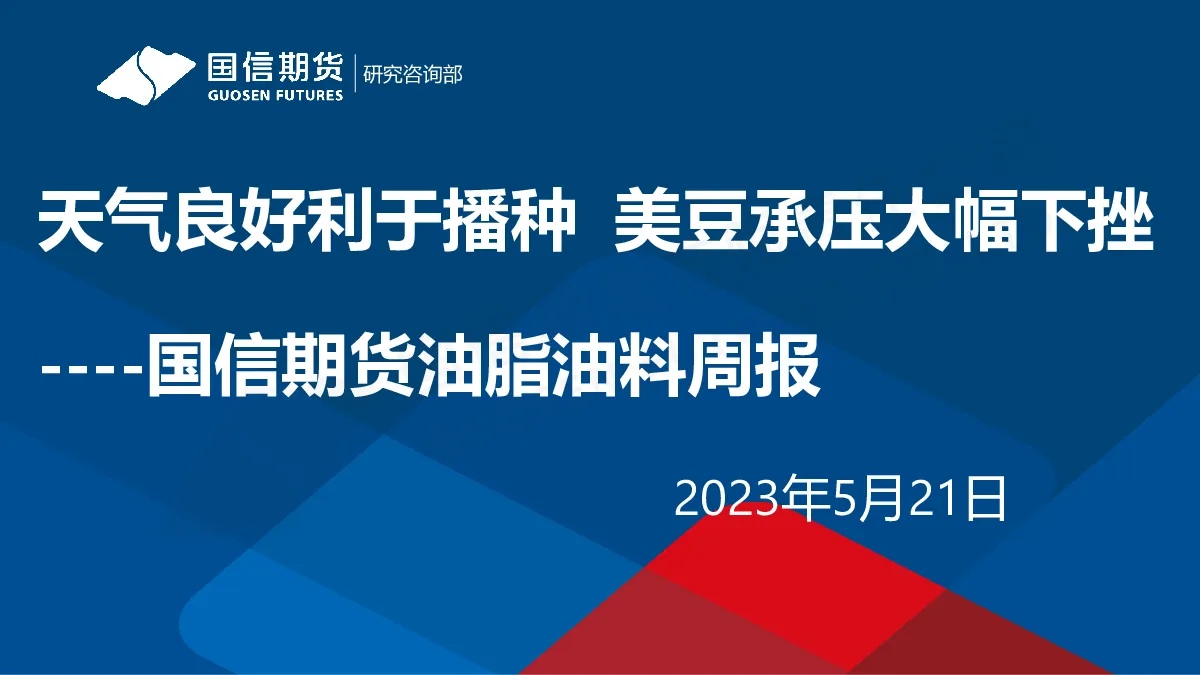 国信期货
GUOSEN FUTURES
研究咨询部

天气良好利于播种 美豆承压大幅下挫

----国信期货油脂油料周报

2023年5月21日